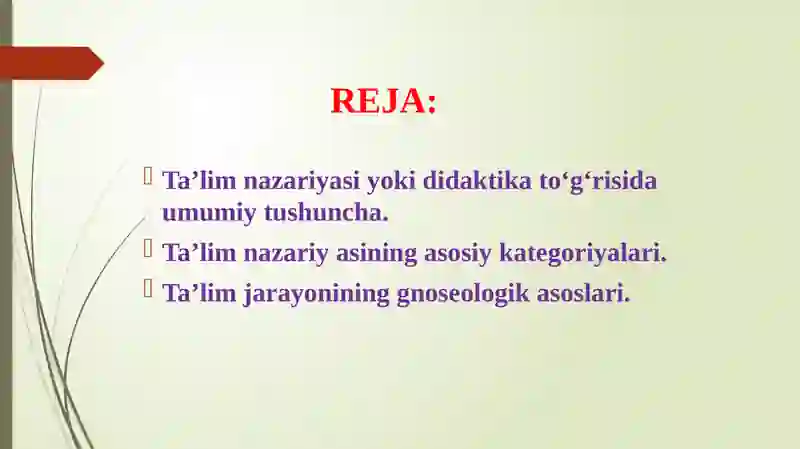 REJA:

Ta’lim nazariyasi yoki didaktika to‘g‘risida umumiy tushuncha.

Ta’lim nazariy asining asosiy kategoriyalari.

Ta’lim jarayonining gnoseologik asoslari.